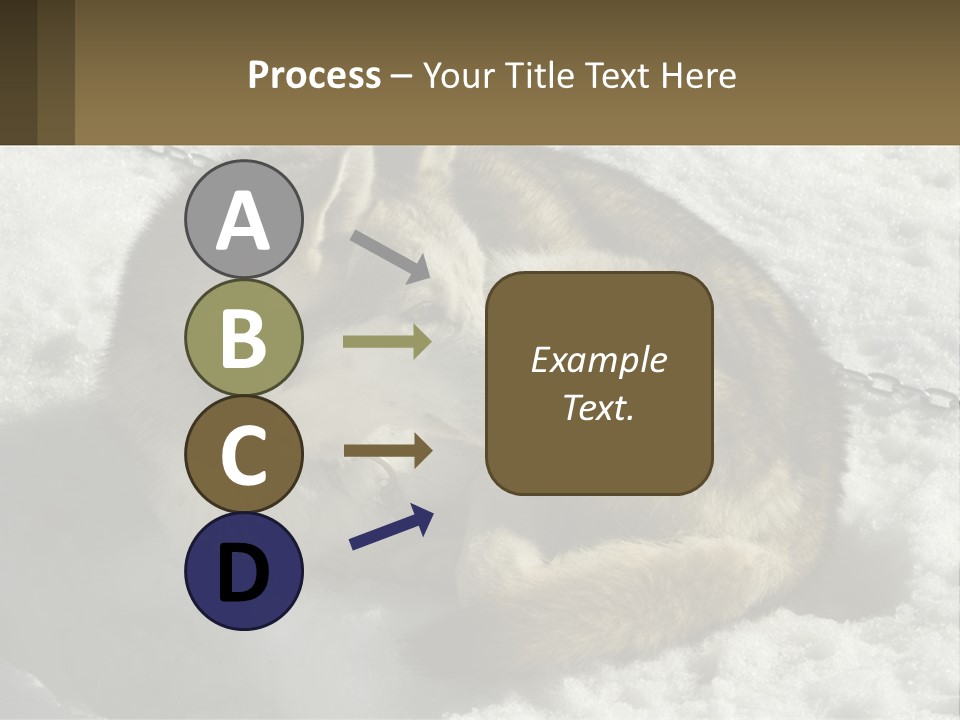 Process – Your Title Text Here

A

B

C

D

Example Text.